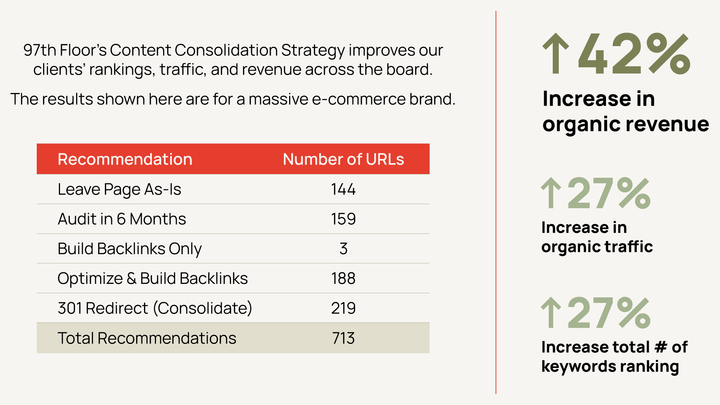 97th Floor's Content Consolidation Strategy improves our clients' rankings, traffic, and revenue across the board.

The results shown here are for a massive e-commerce brand.

| Recommendation | Number of URLs |
|---|---|
| Leave Page As-Is | 144 |
| Audit in 6 Months | 159 |
| Build Backlinks Only | 3 |
| Optimize & Build Backlinks | 188 |
| 301 Redirect (Consolidate) | 219 |
| Total Recommendations | 713 |

↑42%
Increase in organic revenue

↑27%
Increase in organic traffic

↑27%
Increase total # of keywords ranking